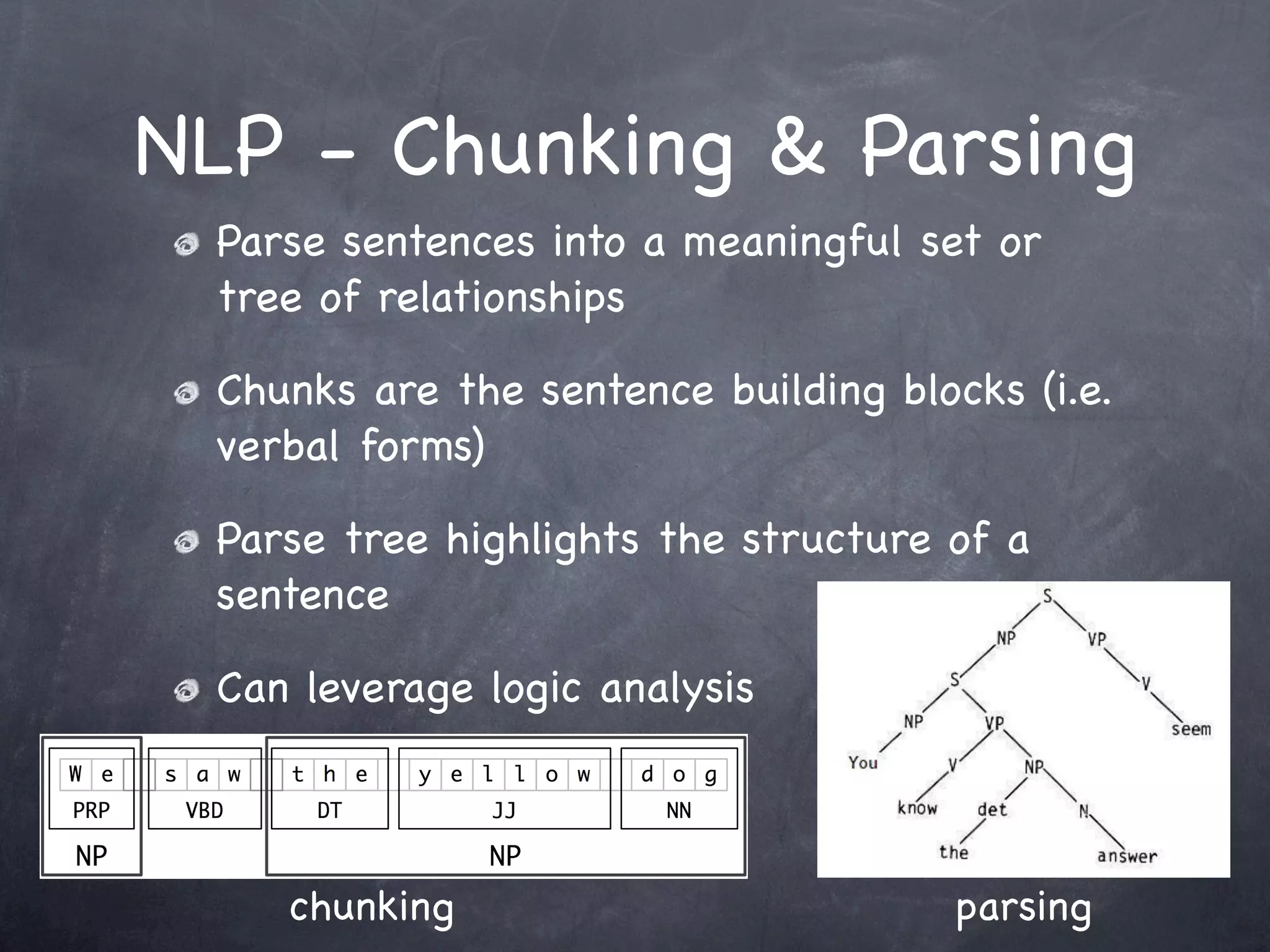 NLP - Chunking & Parsing

Parse sentences into a meaningful set or tree of relationships

Chunks are the sentence building blocks (i.e. verbal forms)

Parse tree highlights the structure of a sentence

Can leverage logic analysis

W e s a w t h e y e l l o w d o g
PRP VBD DT JJ NN
NP NP

chunking

S
NP VP
S V
NP VP seem
You V NP
know det N
the answer

parsing